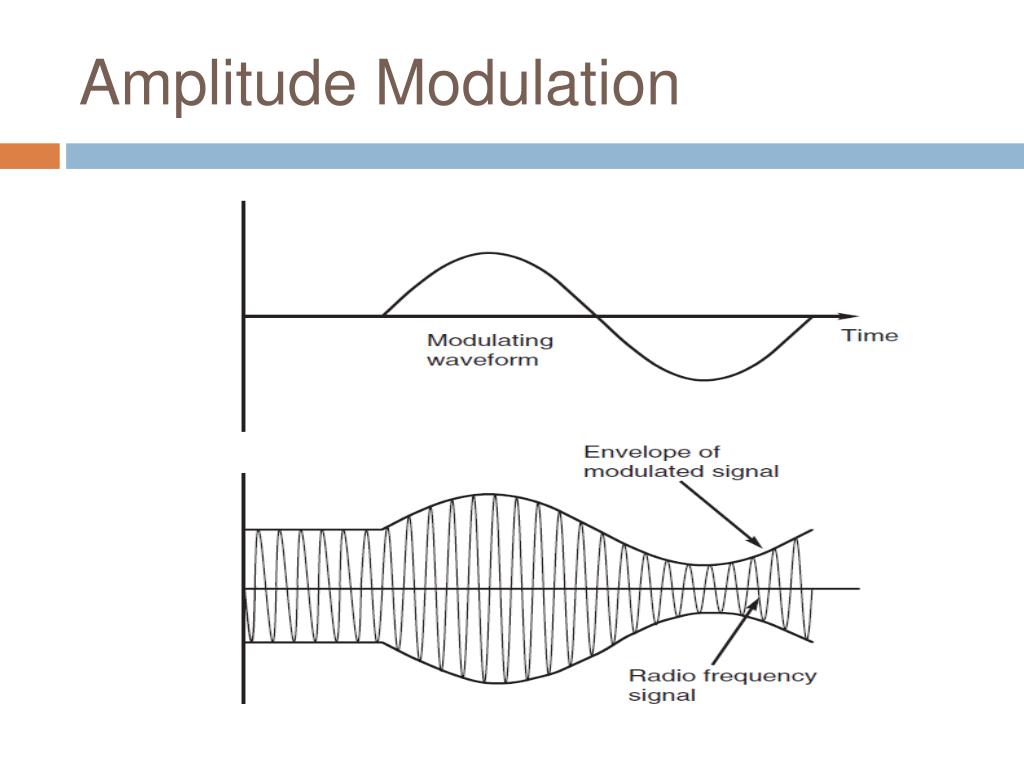 Amplitude Modulation

Modulating waveform

Time

Envelope of modulated signal

Radio frequency signal